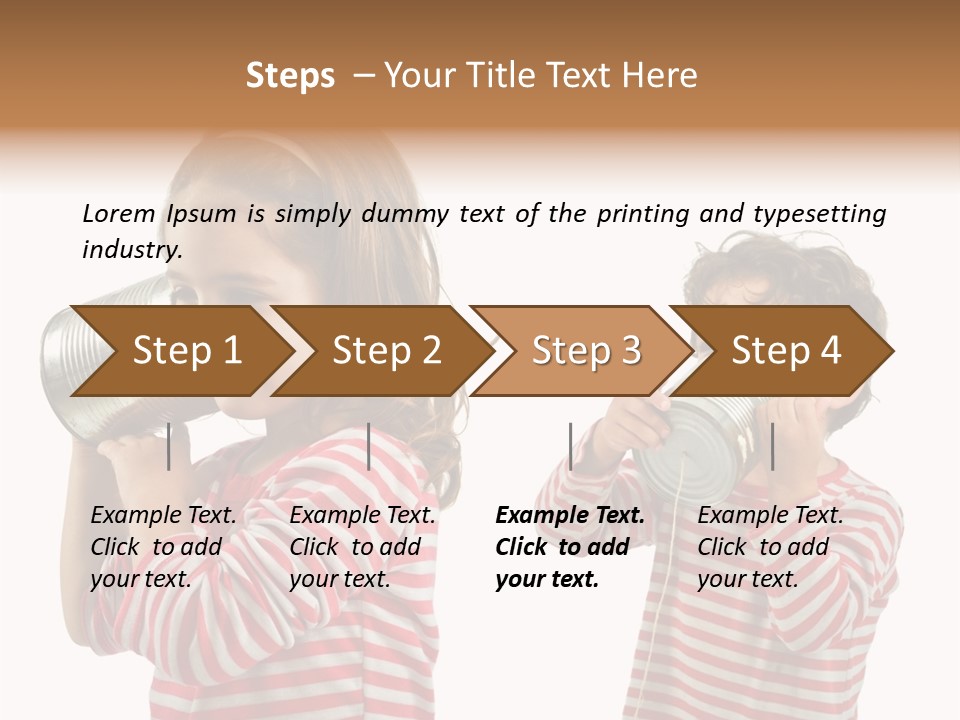 Steps – Your Title Text Here

Lorem Ipsum is simply dummy text of the printing and typesetting industry.

Step 1

Step 2

Step 3

Step 4

Example Text. Click to add your text.

Example Text. Click to add your text.

Example Text. Click to add your text.

Example Text. Click to add your text.